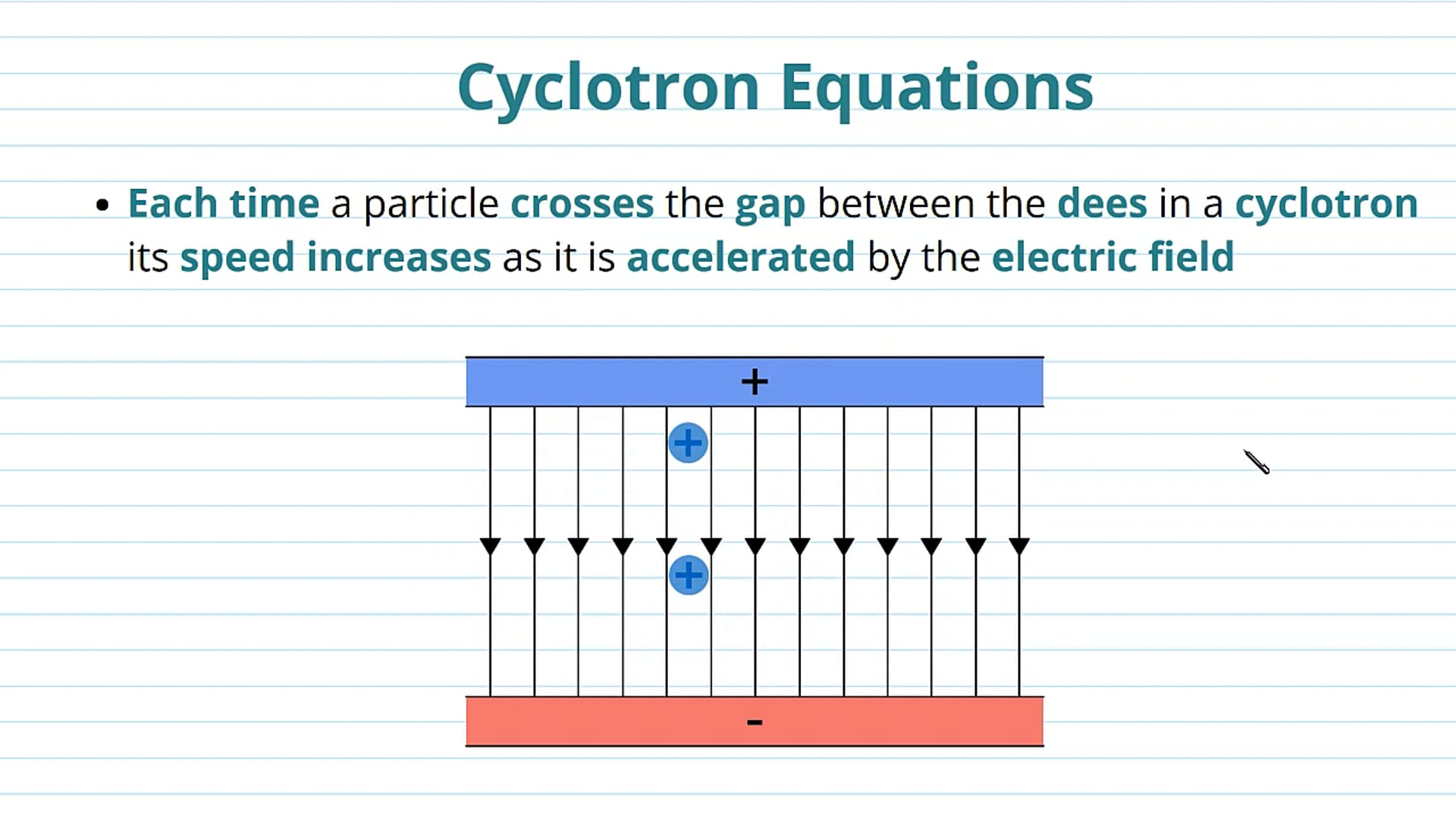 Cyclotron Equations

• Each time a particle crosses the gap between the dees in a cyclotron its speed increases as it is accelerated by the electric field

+

+

+

-